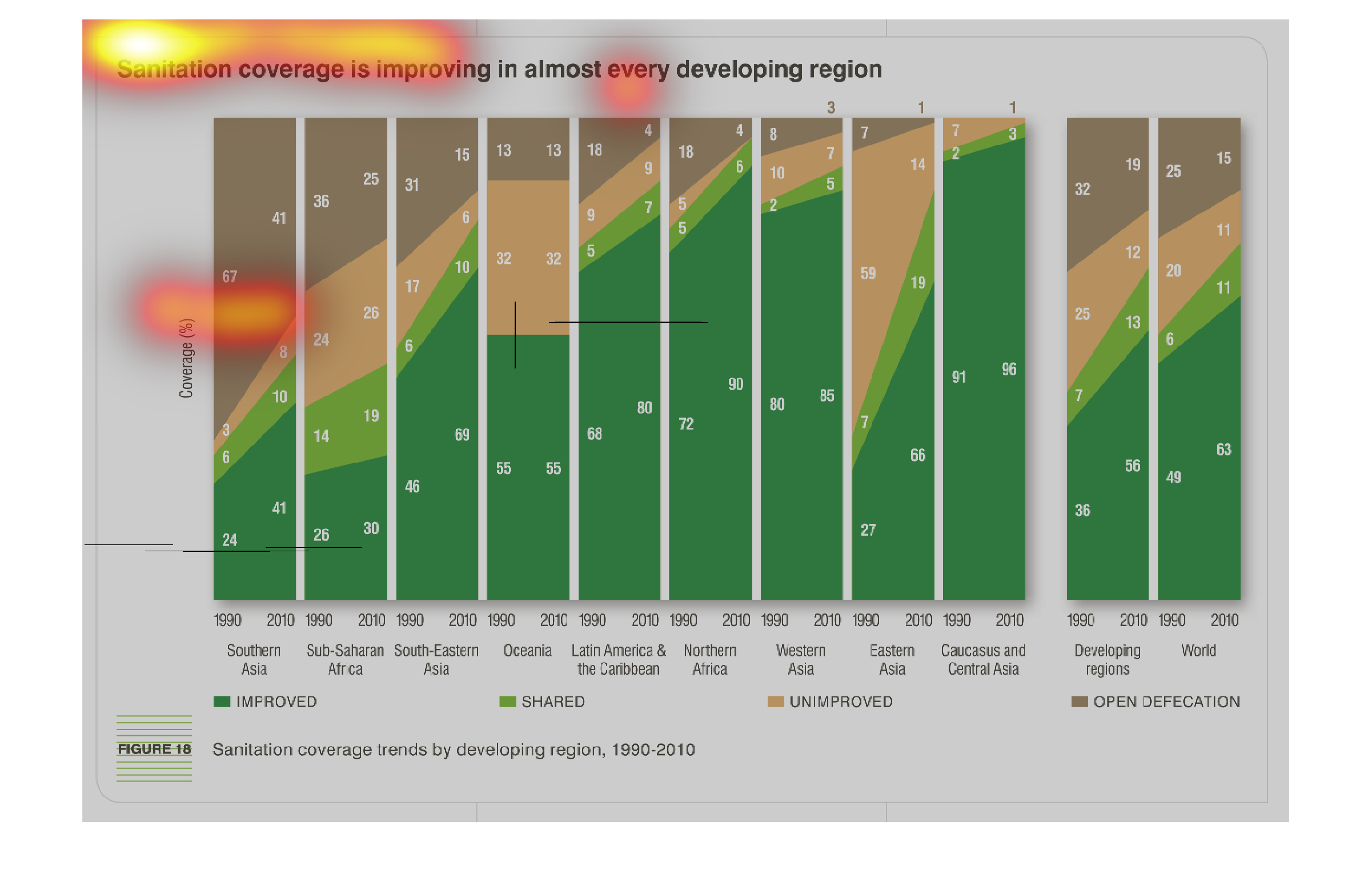 Sanitation coverage is improving in almost every developing region

Coverage (%)

| | Southern Asia 1990 | Southern Asia 2010 | Sub-Saharan Africa 1990 | Sub-Saharan Africa 2010 | South-Eastern Asia 1990 | South-Eastern Asia 2010 | Oceania 1990 | Oceania 2010 | Latin America & the Caribbean 1990 | Latin America & the Caribbean 2010 | Northern Africa 1990 | Northern Africa 2010 | Western Asia 1990 | Western Asia 2010 | Eastern Asia 1990 | Eastern Asia 2010 | Caucasus and Central Asia 1990 | Caucasus and Central Asia 2010 | Developing regions 1990 | Developing regions 2010 | World 1990 | World 2010 |
|---|---|---|---|---|---|---|---|---|---|---|---|---|---|---|---|---|---|---|---|---|---|---|
| OPEN DEFECATION | 67 | 41 | 36 | 25 | 31 | 15 | 13 | 13 | 18 | 4 | 18 | 4 | 8 | 3 | 7 | 1 | | 1 | 32 | 19 | 25 | 15 |
| UNIMPROVED | 3 | 8 | 24 | 26 | 17 | 6 | 32 | 32 | 9 | 9 | 5 | | 10 | 7 | 59 | 14 | 7 | | 25 | 12 | 20 | 11 |
| SHARED | 6 | 10 | 14 | 19 | 6 | 10 | | | 5 | 7 | 5 | 6 | 2 | 5 | 7 | 19 | 2 | 3 | 7 | 13 | 6 | 11 |
| IMPROVED | 24 | 41 | 26 | 30 | 46 | 69 | 55 | 55 | 68 | 80 | 72 | 90 | 80 | 85 | 27 | 66 | 91 | 96 | 36 | 56 | 49 | 63 |

IMPROVED SHARED UNIMPROVED OPEN DEFECATION

FIGURE 18 Sanitation coverage trends by developing region, 1990-2010